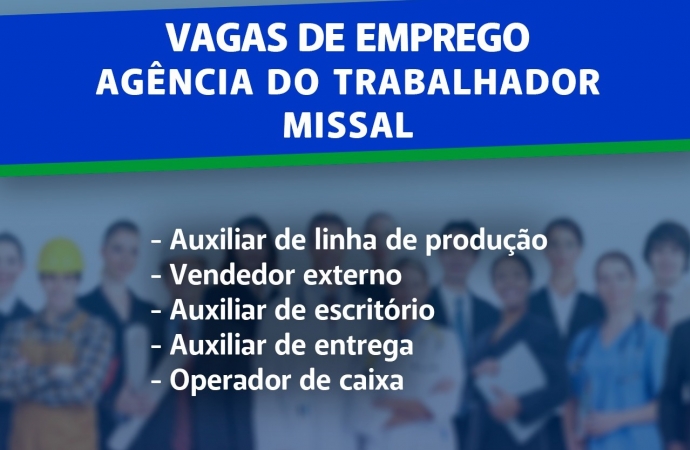 VAGAS DE EMPREGO
AGÊNCIA DO TRABALHADOR
MISSAL

- Auxiliar de linha de produção
- Vendedor externo
- Auxiliar de escritório
- Auxiliar de entrega
- Operador de caixa